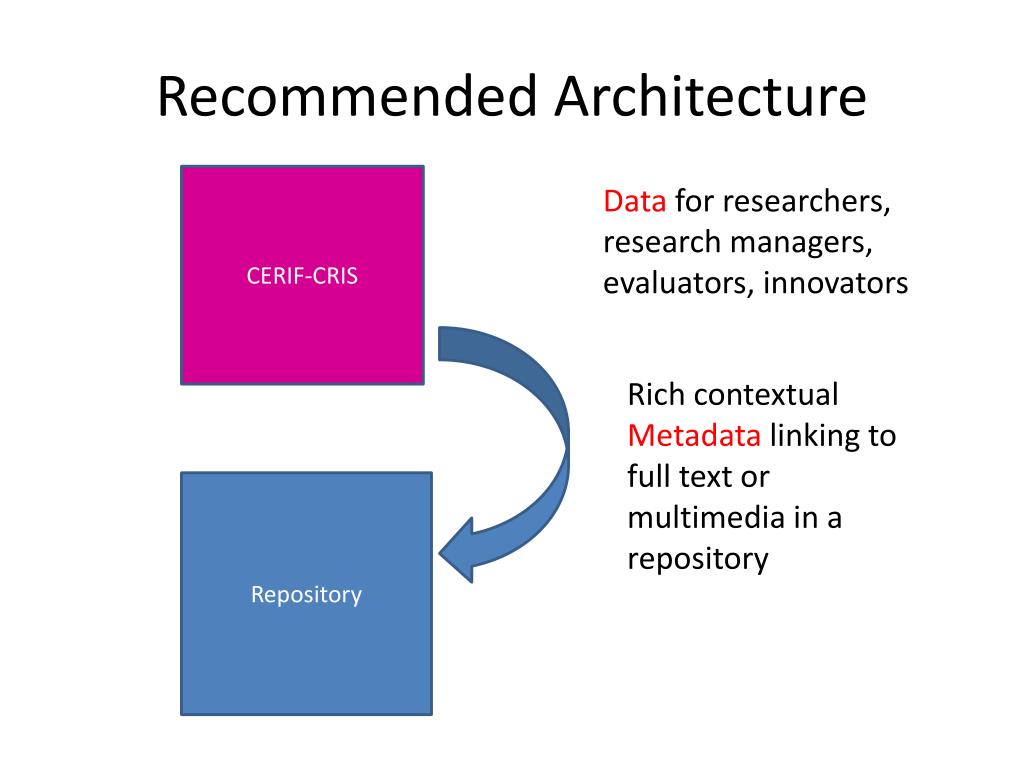 Recommended Architecture

CERIF-CRIS

Data for researchers, research managers, evaluators, innovators

Rich contextual Metadata linking to full text or multimedia in a repository

Repository